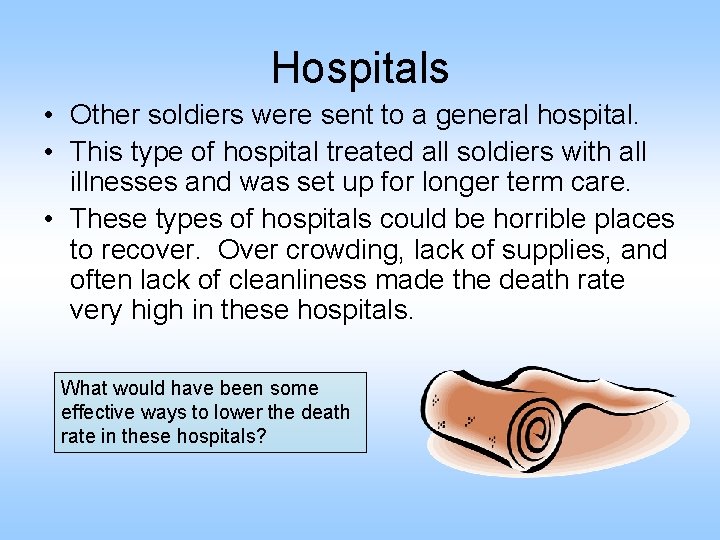 Hospitals

• Other soldiers were sent to a general hospital.
• This type of hospital treated all soldiers with all illnesses and was set up for longer term care.
• These types of hospitals could be horrible places to recover. Over crowding, lack of supplies, and often lack of cleanliness made the death rate very high in these hospitals.

What would have been some effective ways to lower the death rate in these hospitals?